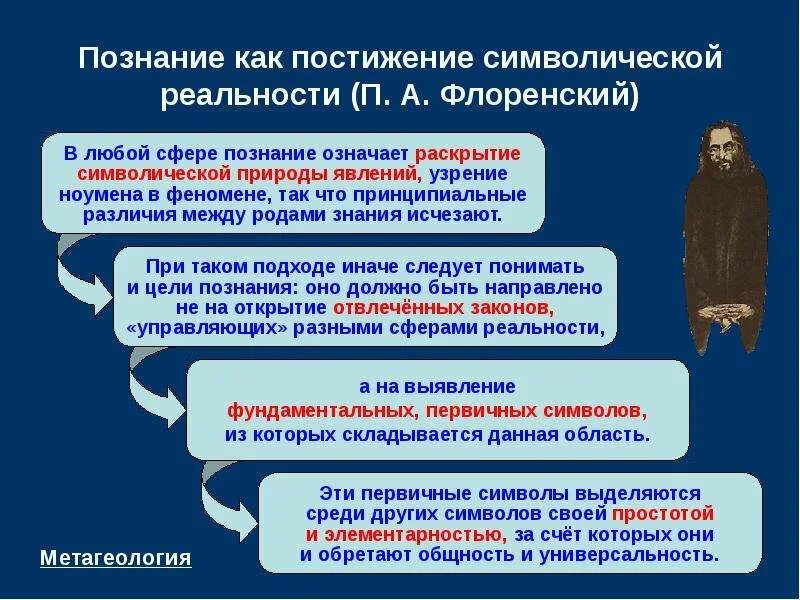 Познание как постижение символической реальности (П. А. Флоренский)

В любой сфере познание означает раскрытие символической природы явлений, узрение ноумена в феномене, так что принципиальные различия между родами знания исчезают.

При таком подходе иначе следует понимать и цели познания: оно должно быть направлено не на открытие отвлечённых законов, «управляющих» разными сферами реальности,

а на выявление фундаментальных, первичных символов, из которых складывается данная область.

Эти первичные символы выделяются среди других символов своей простотой и элементарностью, за счёт которых они и обретают общность и универсальность.

Метагеология